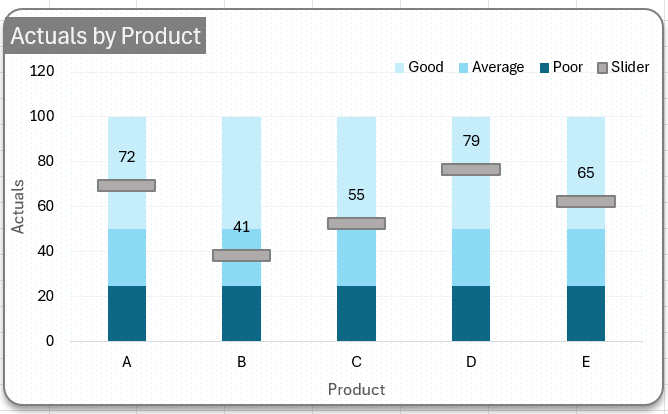 Actuals by Product

Good Average Poor Slider

120
100
80
60
40
20
0

Actuals

72
41
55
79
65

A B C D E

Product